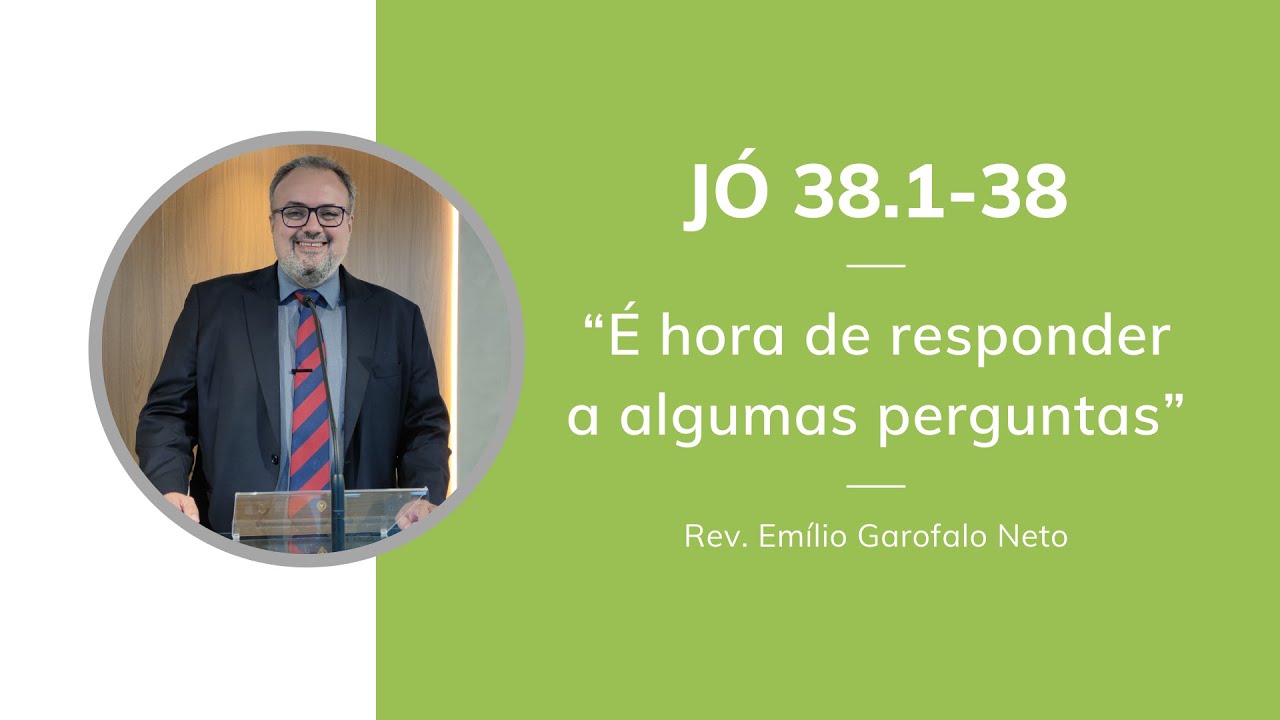 JÓ 38.1-38

“É hora de responder a algumas perguntas”

Rev. Emílio Garofalo Neto